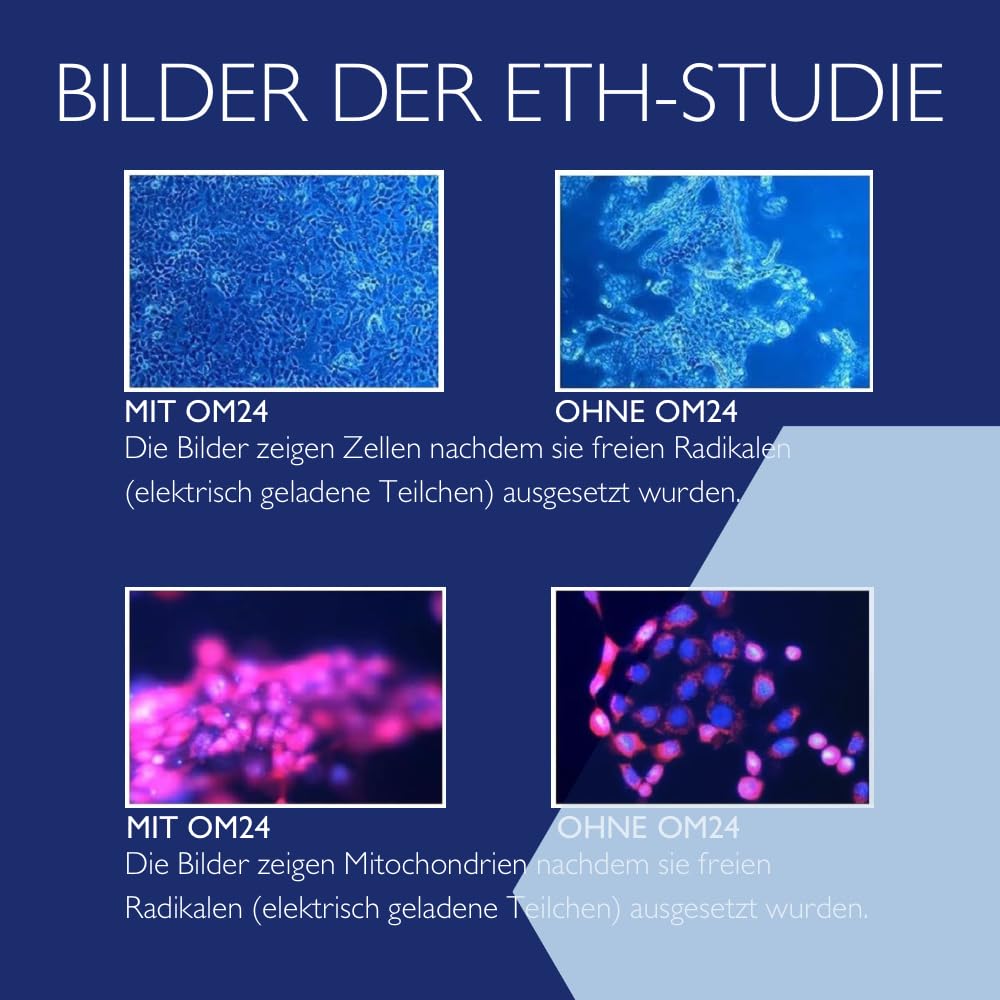 BILDER DER ETH-STUDIE

MIT OM24

OHNE OM24

Die Bilder zeigen Zellen nachdem sie freien Radikalen (elektrisch geladene Teilchen) ausgesetzt wurden.

MIT OM24

OHNE OM24

Die Bilder zeigen Mitochondrien nachdem sie freien Radikalen (elektrisch geladene Teilchen) ausgesetzt wurden.